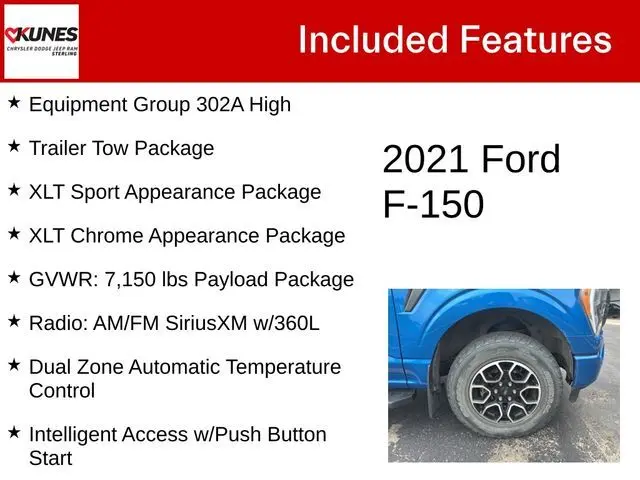 KUNES
CHRYSLER DODGE JEEP RAM
STERLING

Included Features

★ Equipment Group 302A High

★ Trailer Tow Package

★ XLT Sport Appearance Package

★ XLT Chrome Appearance Package

★ GVWR: 7,150 lbs Payload Package

★ Radio: AM/FM SiriusXM w/360L

★ Dual Zone Automatic Temperature Control

★ Intelligent Access w/Push Button Start

2021 Ford F-150